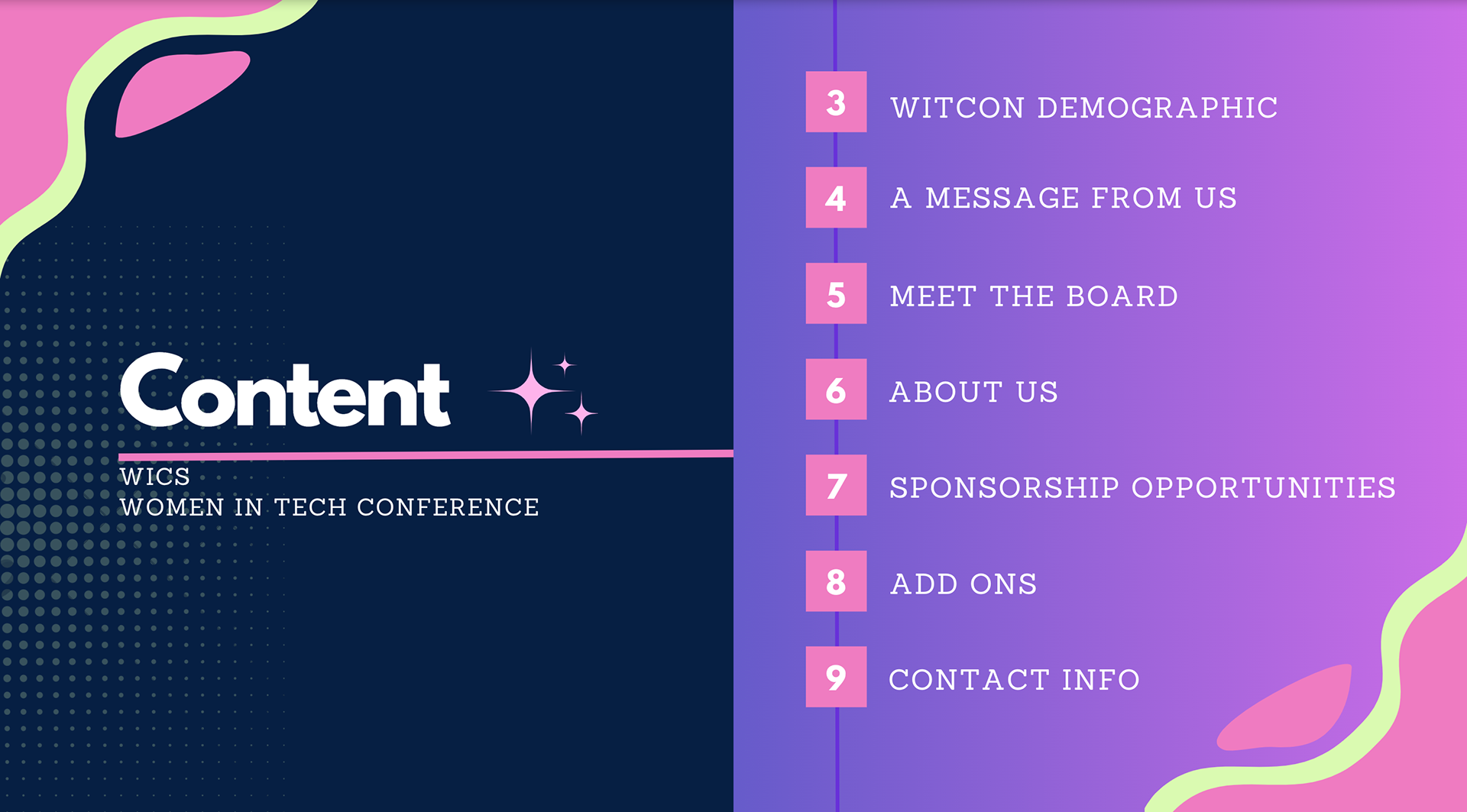 Content

WICS
WOMEN IN TECH CONFERENCE

3 WITCON DEMOGRAPHIC

4 A MESSAGE FROM US

5 MEET THE BOARD

6 ABOUT US

7 SPONSORSHIP OPPORTUNITIES

8 ADD ONS

9 CONTACT INFO